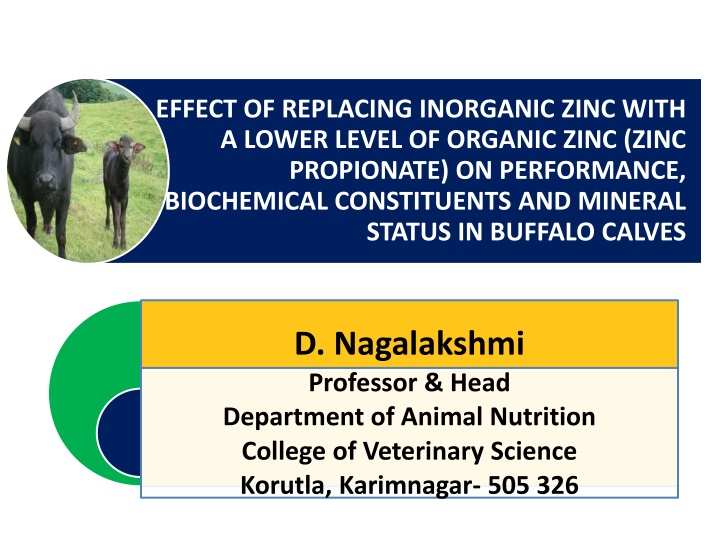 EFFECT OF REPLACING INORGANIC ZINC WITH A LOWER LEVEL OF ORGANIC ZINC (ZINC PROPIONATE) ON PERFORMANCE, BIOCHEMICAL CONSTITUENTS AND MINERAL STATUS IN BUFFALO CALVES

D. Nagalakshmi

Professor & Head
Department of Animal Nutrition
College of Veterinary Science
Korutla, Karimnagar- 505 326